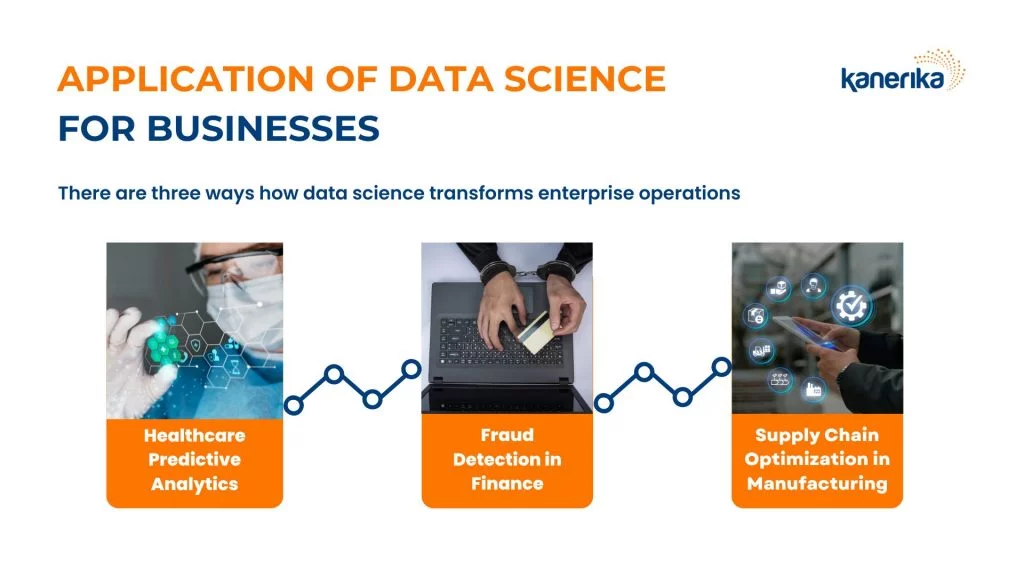 APPLICATION OF DATA SCIENCE FOR BUSINESSES

kanerika

There are three ways how data science transforms enterprise operations

Healthcare Predictive Analytics

Fraud Detection in Finance

Supply Chain Optimization in Manufacturing